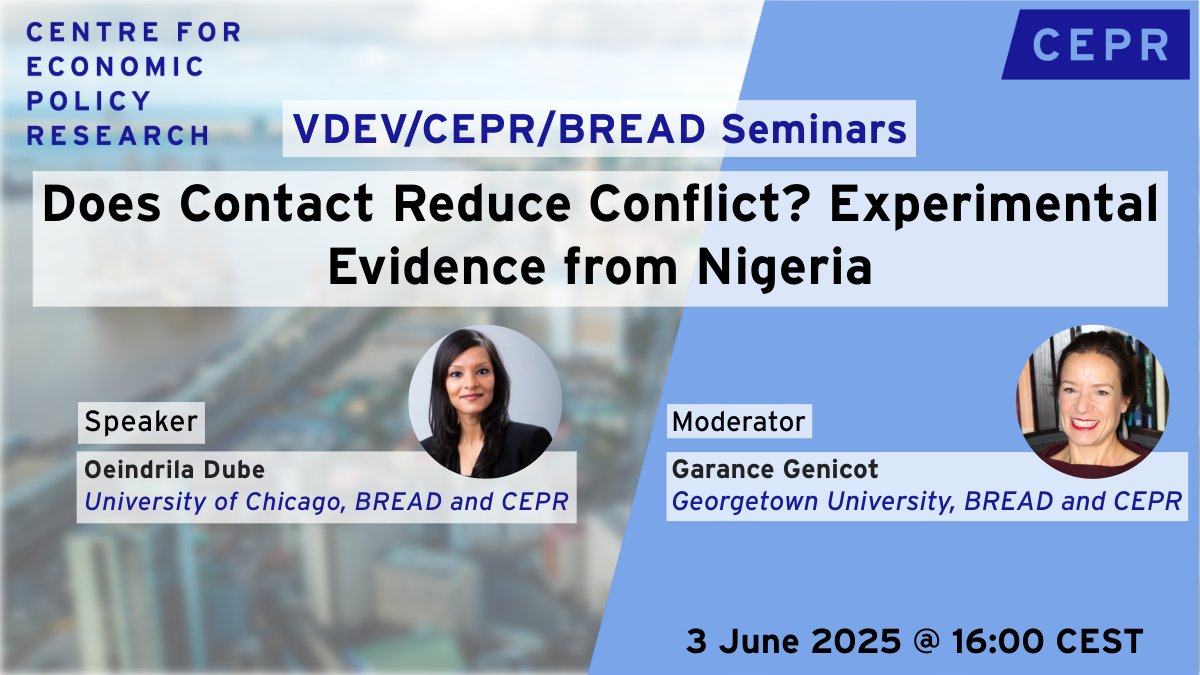 CENTRE FOR ECONOMIC POLICY RESEARCH

CEPR

VDEV/CEPR/BREAD Seminars

Does Contact Reduce Conflict? Experimental Evidence from Nigeria

Speaker

Oeindrila Dube
University of Chicago, BREAD and CEPR

Moderator

Garance Genicot
Georgetown University, BREAD and CEPR

3 June 2025 @ 16:00 CEST